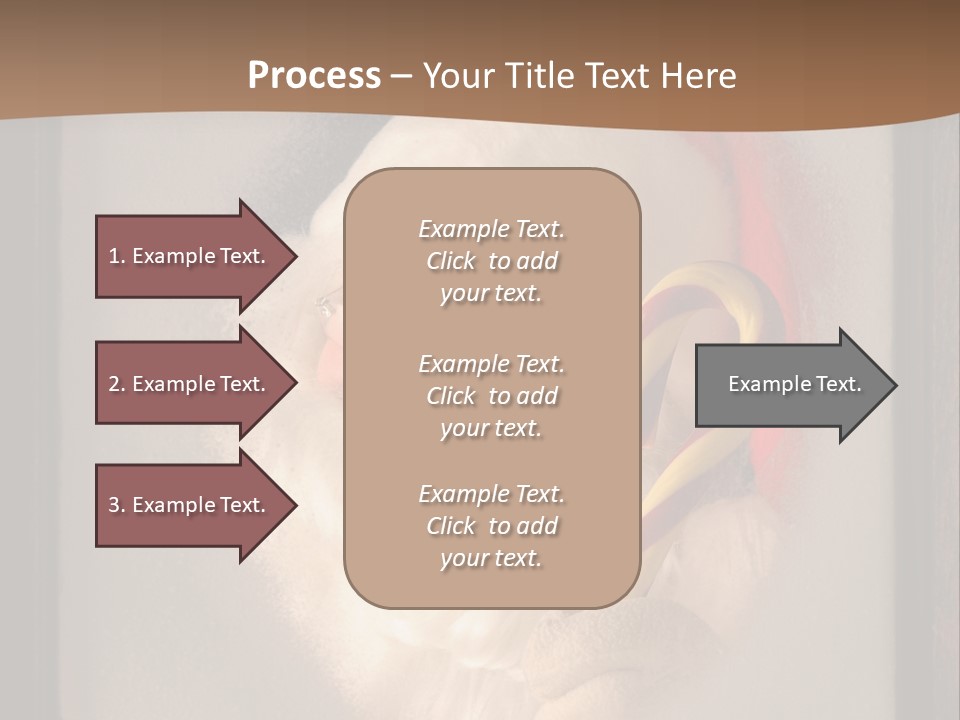 Process – Your Title Text Here

1. Example Text.

2. Example Text.

3. Example Text.

Example Text. Click to add your text.

Example Text. Click to add your text.

Example Text. Click to add your text.

Example Text.